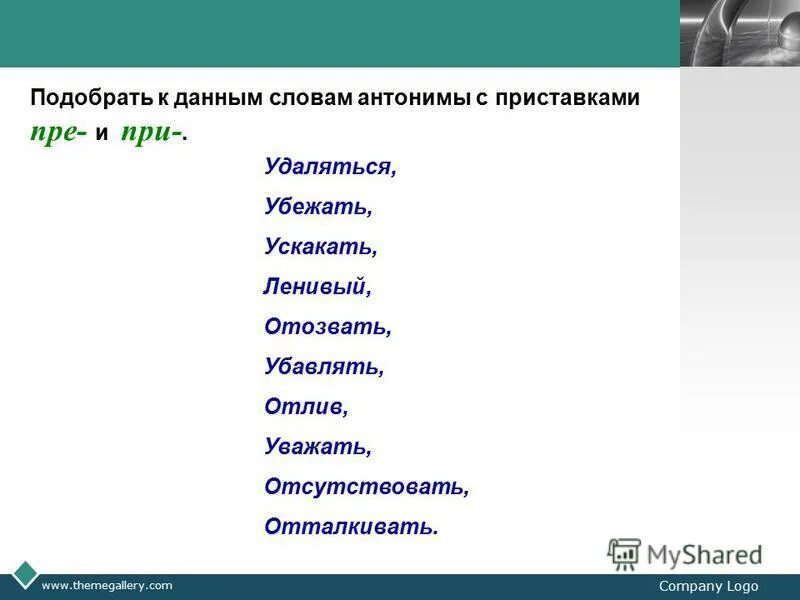 Подобрать к данным словам антонимы с приставками пре- и при-.

Удаляться,

Убежать,

Ускакать,

Ленивый,

Отозвать,

Убавлять,

Отлив,

Уважать,

Отсутствовать,

Отталкивать.

MyShared

www.themegallery.com

Company Logo